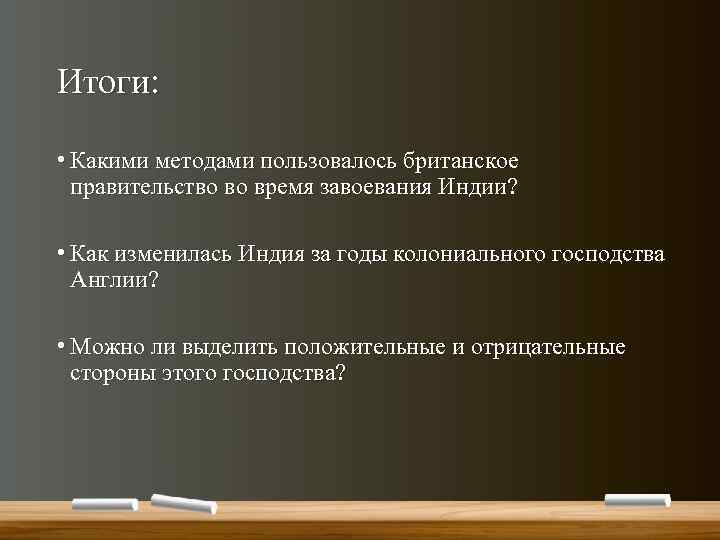 Итоги:

• Какими методами пользовалось британское правительство во время завоевания Индии?

• Как изменилась Индия за годы колониального господства Англии?

• Можно ли выделить положительные и отрицательные стороны этого господства?